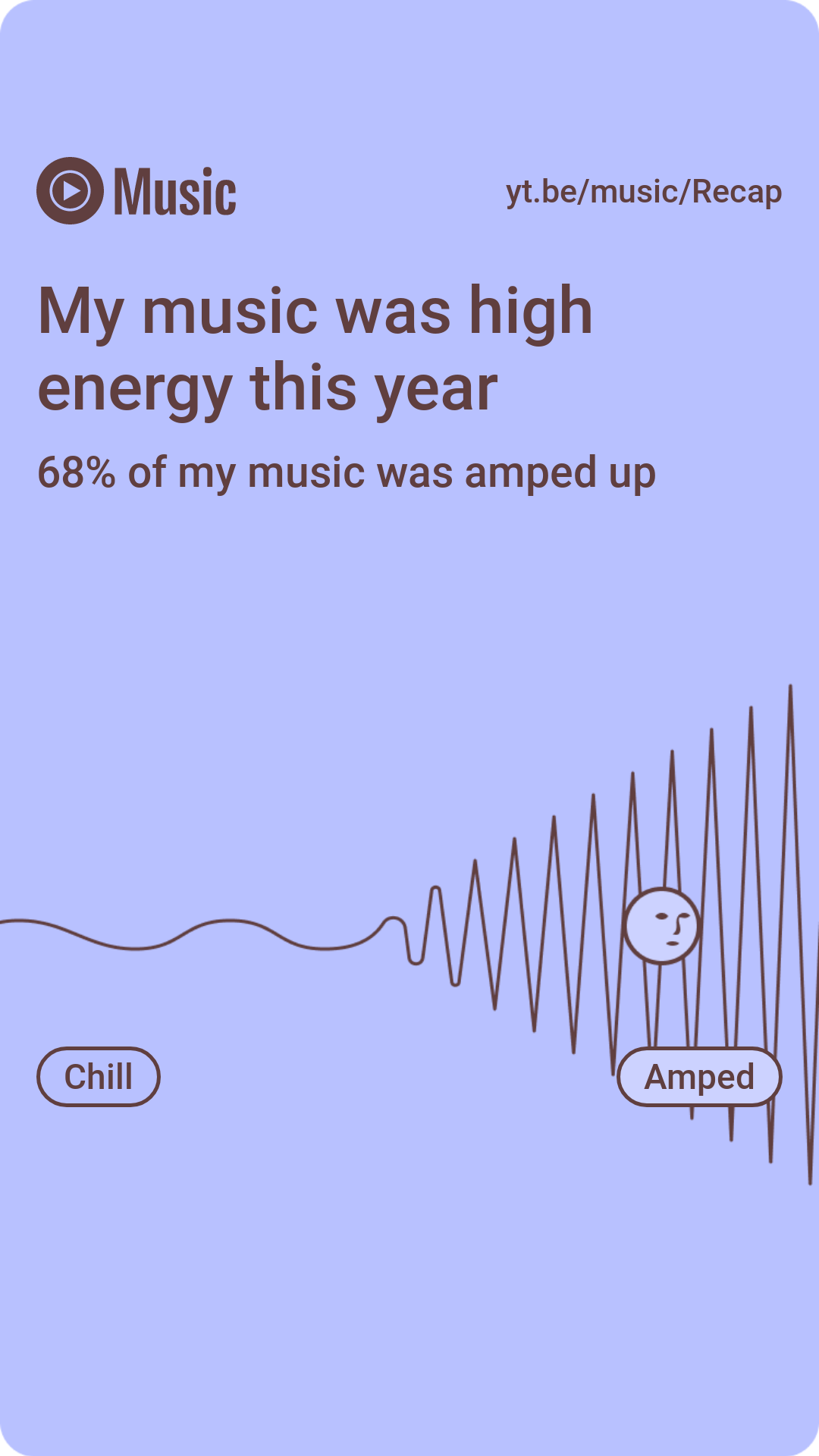 Music

yt.be/music/Recap

My music was high energy this year

68% of my music was amped up

Chill

Amped